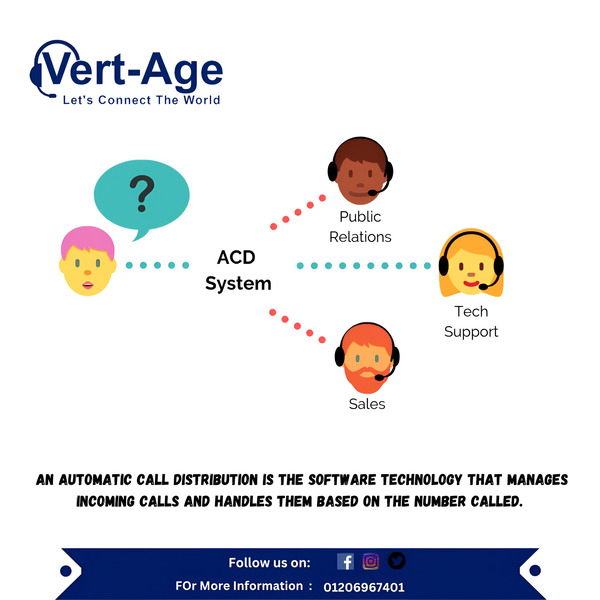 Vert-Age
Let's Connect The World

?

ACD System

Public Relations

Tech Support

Sales

AN AUTOMATIC CALL DISTRIBUTION IS THE SOFTWARE TECHNOLOGY THAT MANAGES INCOMING CALLS AND HANDLES THEM BASED ON THE NUMBER CALLED.

Follow us on:

FOr More Information : 01206967401